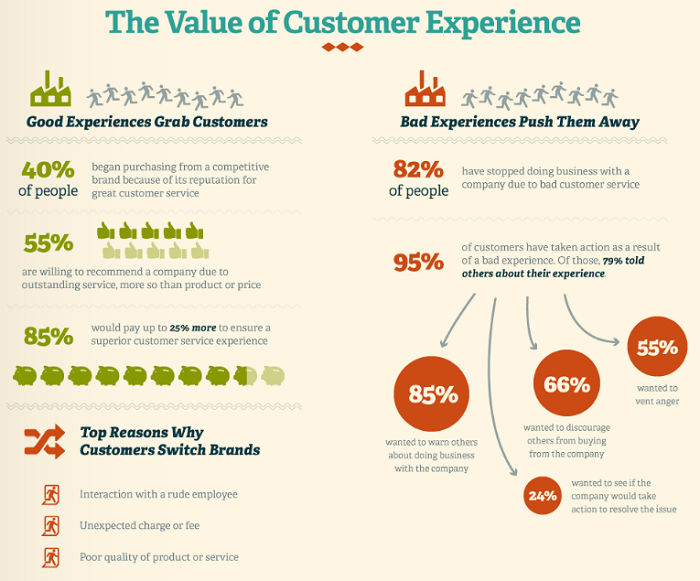 The Value of Customer Experience

Good Experiences Grab Customers

40% of people began purchasing from a competitive brand because of its reputation for great customer service

55% are willing to recommend a company due to outstanding service, more so than product or price

85% would pay up to 25% more to ensure a superior customer service experience

Top Reasons Why Customers Switch Brands

Interaction with a rude employee

Unexpected charge or fee

Poor quality of product or service

Bad Experiences Push Them Away

82% of people have stopped doing business with a company due to bad customer service

95% of customers have taken action as a result of a bad experience. Of those, 79% told others about their experience.

85% wanted to warn others about doing business with the company

66% wanted to discourage others from buying from the company

55% wanted to vent anger

24% wanted to see if the company would take action to resolve the issue